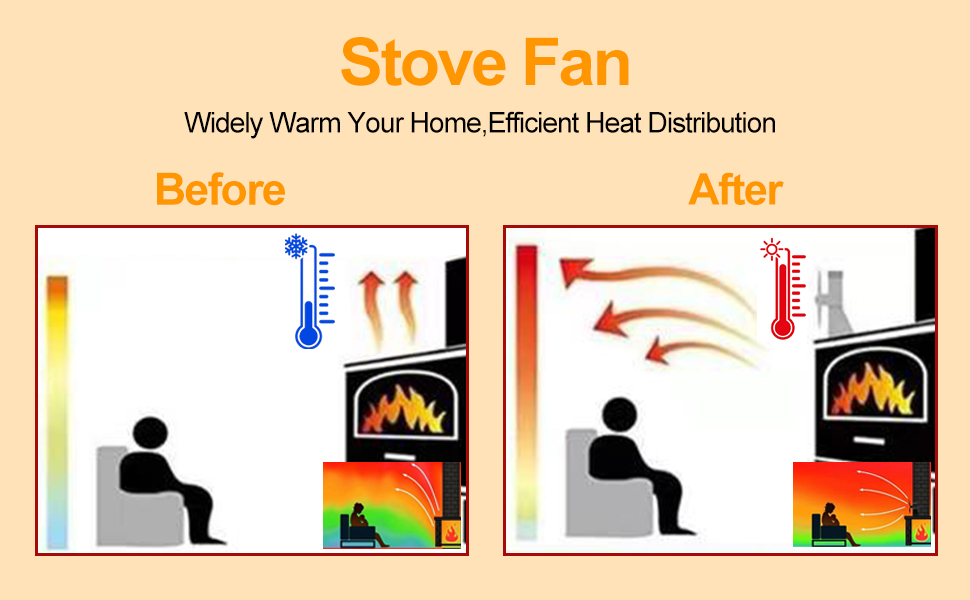 Stove Fan

Widely Warm Your Home,Efficient Heat Distribution

Before

After